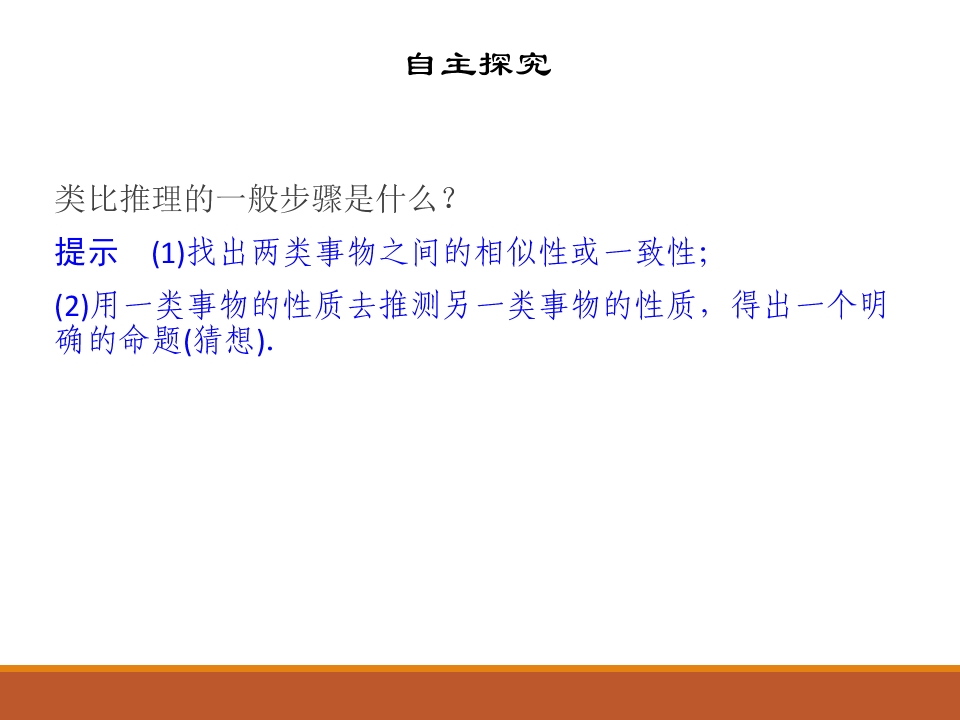 自主探究

类比推理的一般步骤是什么？

提示　(1)找出两类事物之间的相似性或一致性;

(2)用一类事物的性质去推测另一类事物的性质，得出一个明确的命题(猜想).